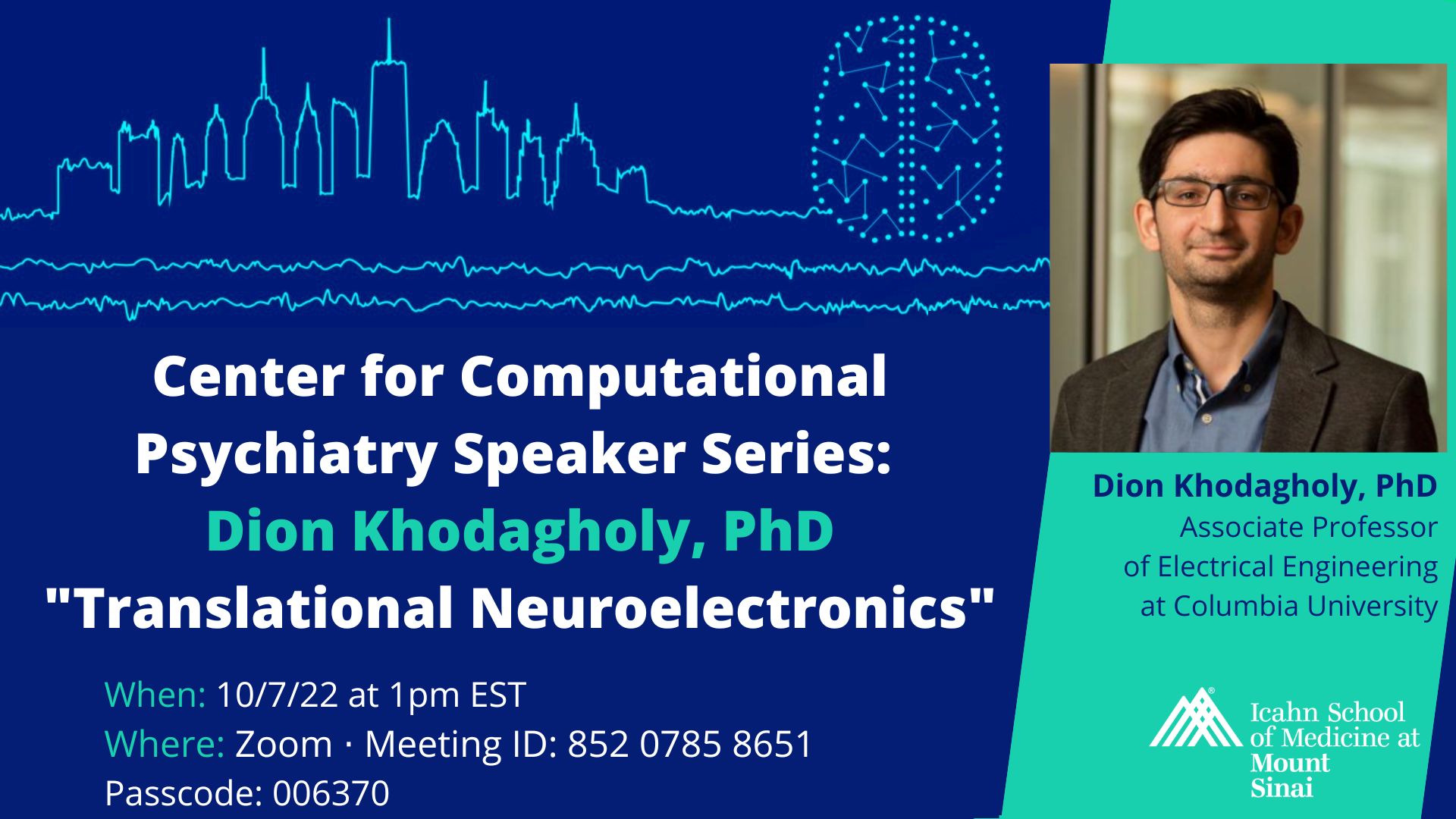 Center for Computational Psychiatry Speaker Series:
Dion Khodagholy, PhD
"Translational Neuroelectronics"

When: 10/7/22 at 1pm EST
Where: Zoom · Meeting ID: 852 0785 8651
Passcode: 006370

Dion Khodagholy, PhD
Associate Professor of Electrical Engineering at Columbia University

Icahn School of Medicine at Mount Sinai